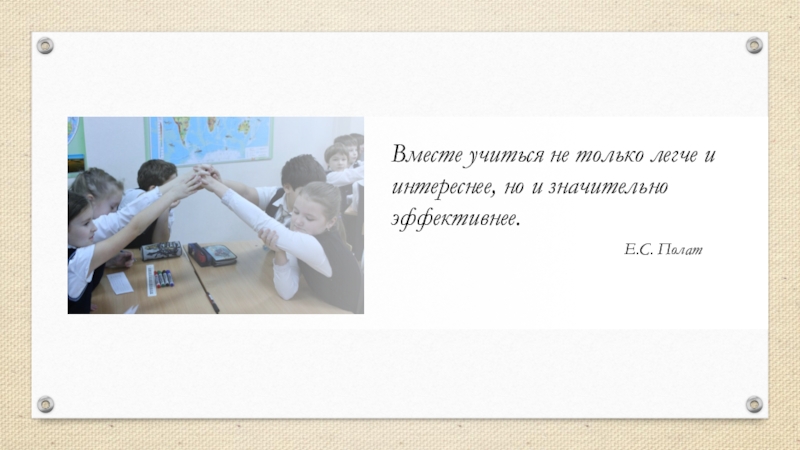 Вместе учиться не только легче и интереснее, но и значительно эффективнее.

Е.С. Полат